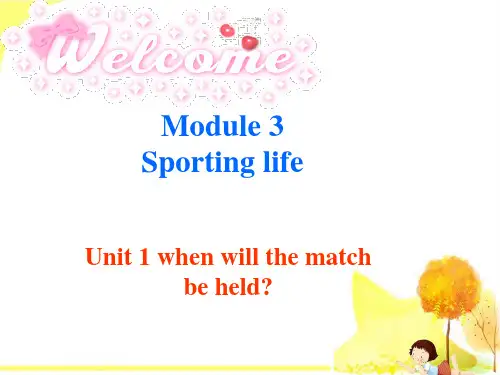 Welcome

Module 3
Sporting life

Unit 1 when will the match be held?